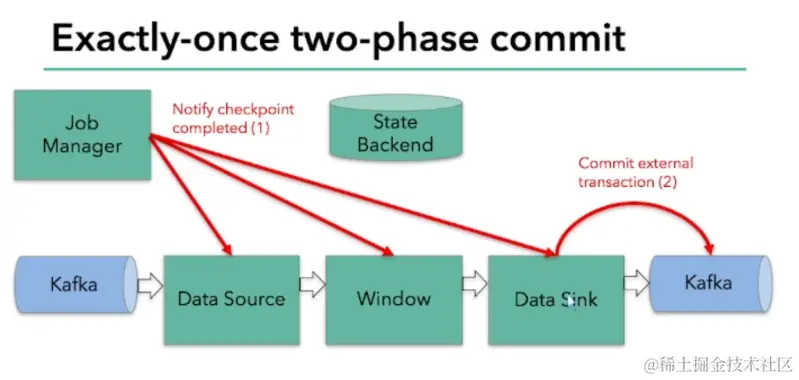 Exactly-once two-phase commit

Job Manager

Notify checkpoint completed (1)

State Backend

Commit external transaction (2)

Kafka

Data Source

Window

Data Sink

Kafka

@稀土掘金技术社区